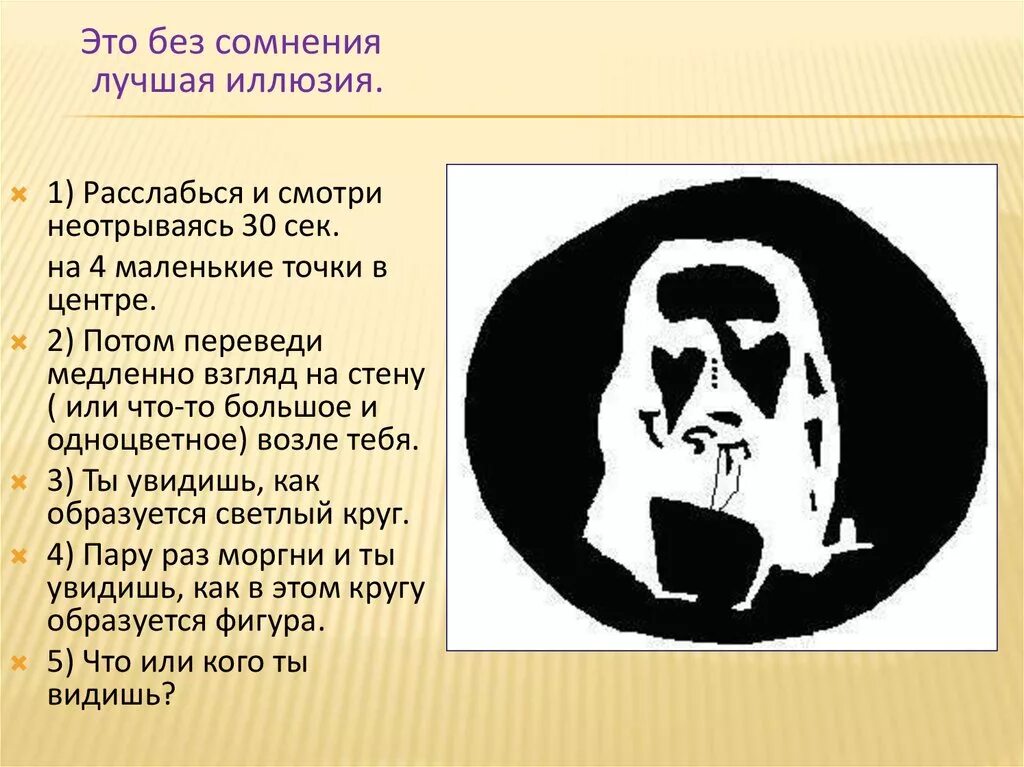 Это без сомнения лучшая иллюзия.

1) Расслабься и смотри неотрываясь 30 сек.

на 4 маленькие точки в центре.

2) Потом переведи медленно взгляд на стену ( или что-то большое и одноцветное) возле тебя.

3) Ты увидишь, как образуется светлый круг.

4) Пару раз моргни и ты увидишь, как в этом кругу образуется фигура.

5) Что или кого ты видишь?